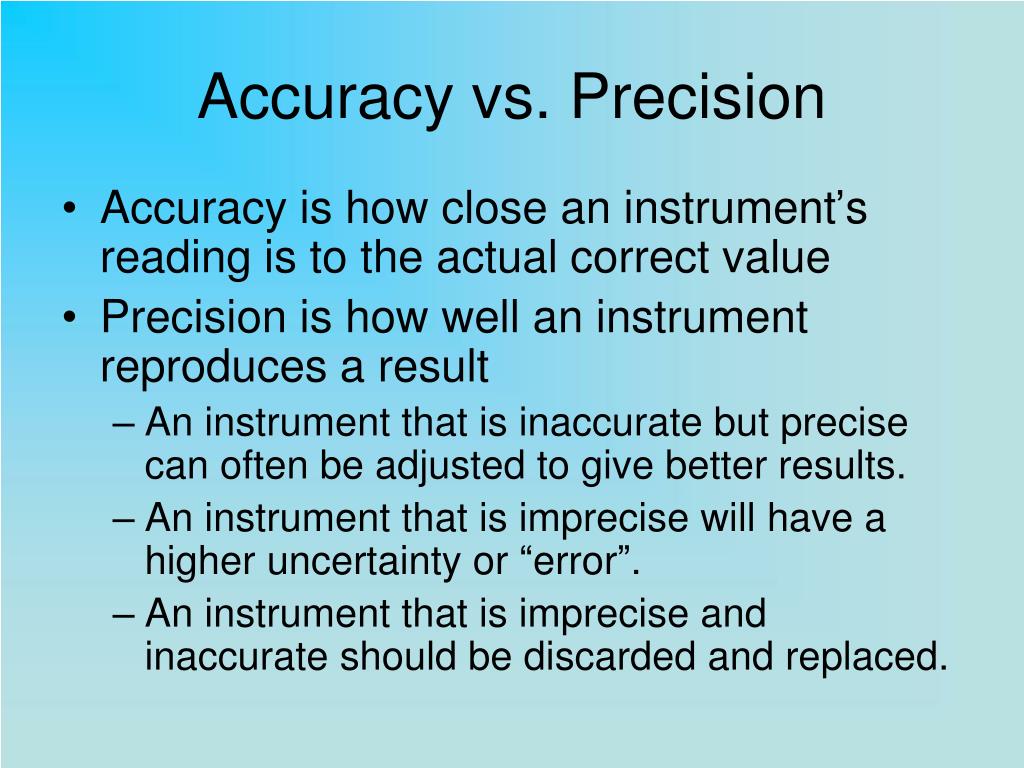 Accuracy vs. Precision

• Accuracy is how close an instrument’s reading is to the actual correct value
• Precision is how well an instrument reproduces a result
– An instrument that is inaccurate but precise can often be adjusted to give better results.
– An instrument that is imprecise will have a higher uncertainty or “error”.
– An instrument that is imprecise and inaccurate should be discarded and replaced.